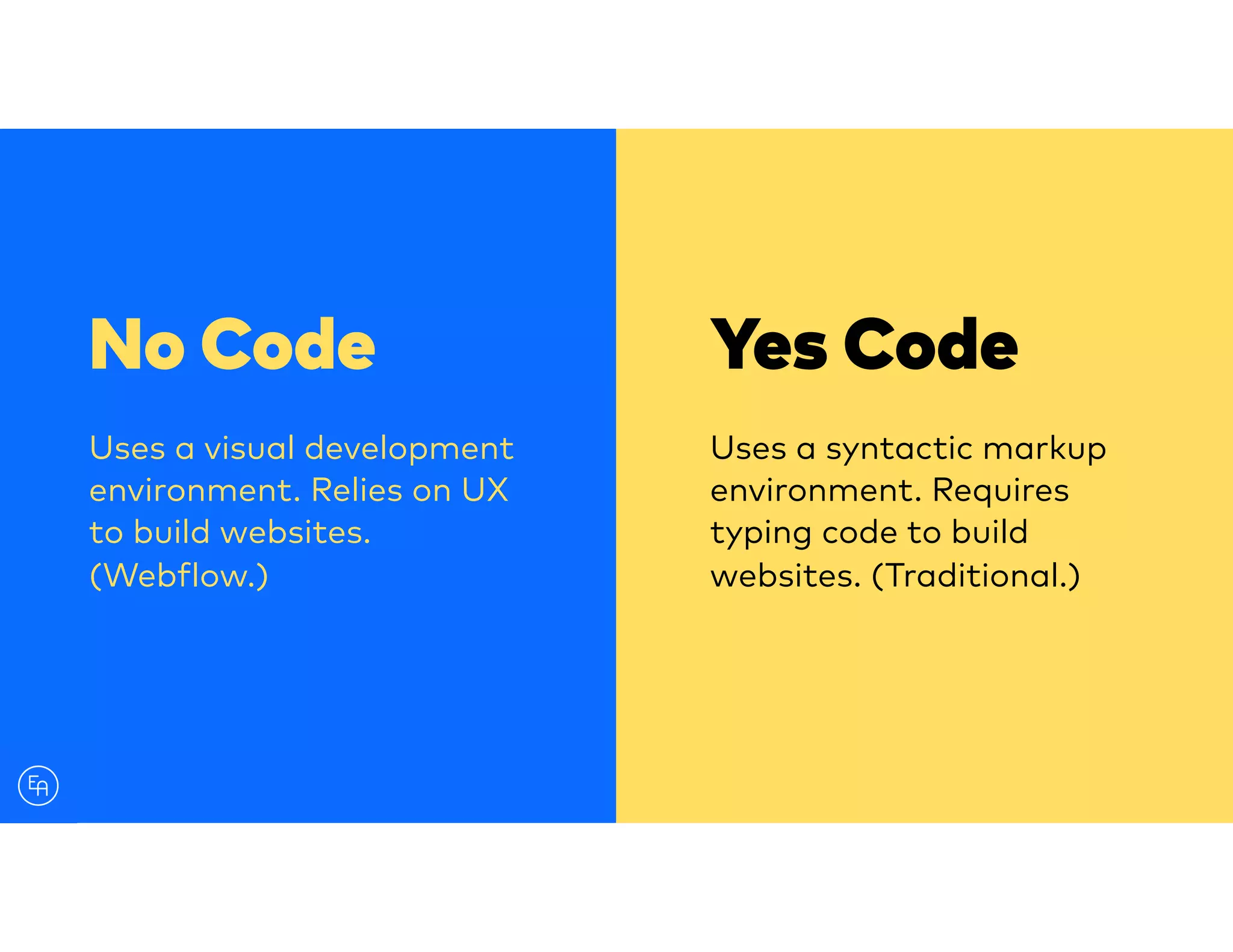 No Code

Uses a visual development environment. Relies on UX to build websites. (Webflow.)

EA

Yes Code

Uses a syntactic markup environment. Requires typing code to build websites. (Traditional.)